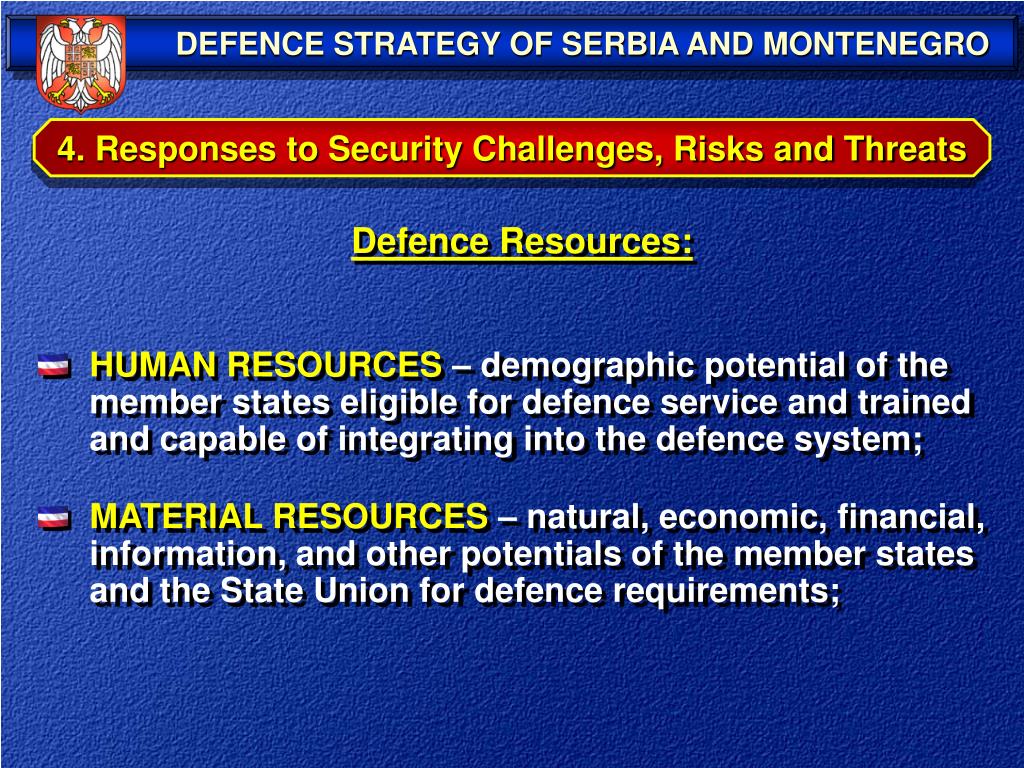 DEFENCE STRATEGY OF SERBIA AND MONTENEGRO

4. Responses to Security Challenges, Risks and Threats

Defence Resources:

HUMAN RESOURCES – demographic potential of the member states eligible for defence service and trained and capable of integrating into the defence system;

MATERIAL RESOURCES – natural, economic, financial, information, and other potentials of the member states and the State Union for defence requirements;